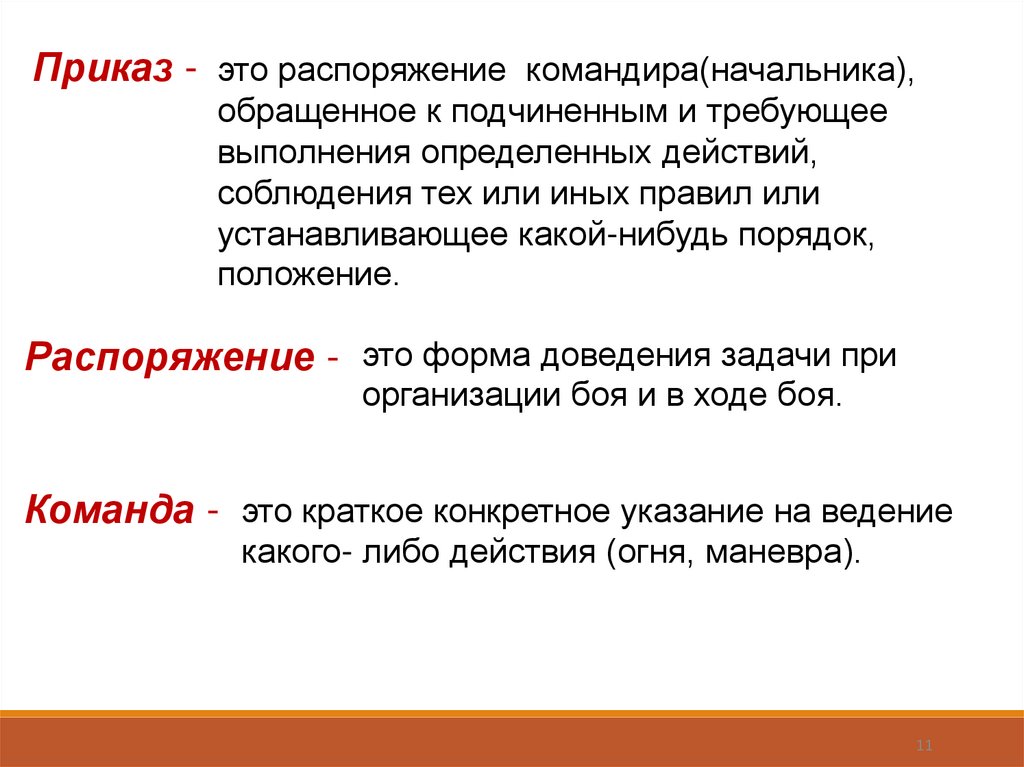 Приказ - это распоряжение командира(начальника), обращенное к подчиненным и требующее выполнения определенных действий, соблюдения тех или иных правил или устанавливающее какой-нибудь порядок, положение.

Распоряжение - это форма доведения задачи при организации боя и в ходе боя.

Команда - это краткое конкретное указание на ведение какого- либо действия (огня, маневра).

11